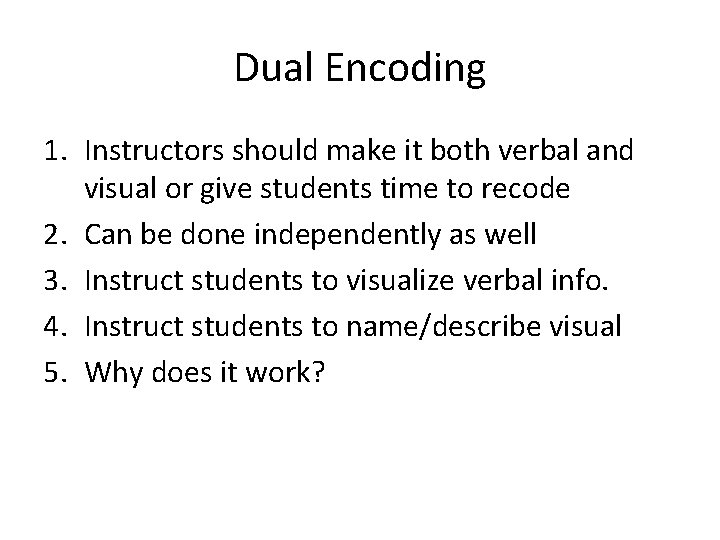 Dual Encoding

1. Instructors should make it both verbal and visual or give students time to recode
2. Can be done independently as well
3. Instruct students to visualize verbal info.
4. Instruct students to name/describe visual
5. Why does it work?